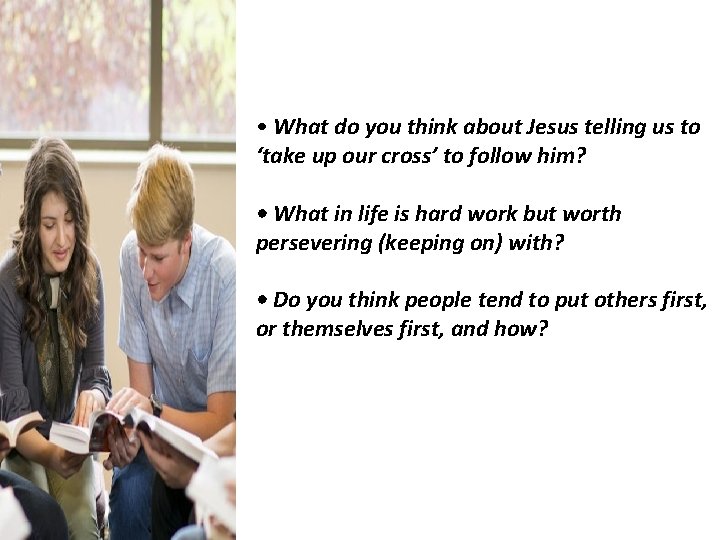 • What do you think about Jesus telling us to ‘take up our cross’ to follow him?

• What in life is hard work but worth persevering (keeping on) with?

• Do you think people tend to put others first, or themselves first, and how?